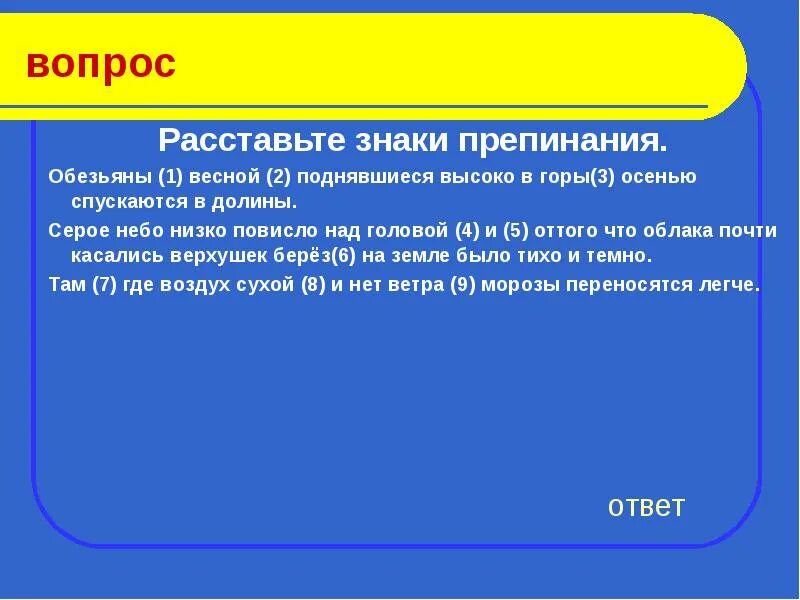 вопрос

Расставьте знаки препинания.

Обезьяны (1) весной (2) поднявшиеся высоко в горы(3) осенью спускаются в долины.

Серое небо низко повисло над головой (4) и (5) оттого что облака почти касались верхушек берёз(6) на земле было тихо и темно.

Там (7) где воздух сухой (8) и нет ветра (9) морозы переносятся легче.

ответ